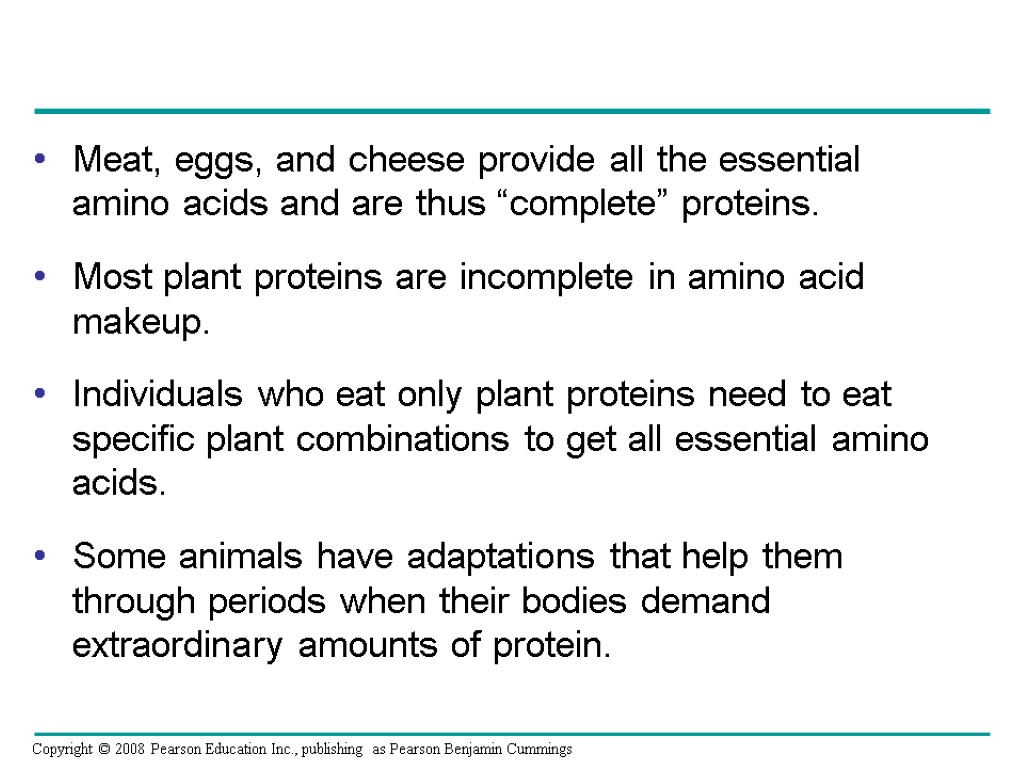 • Meat, eggs, and cheese provide all the essential amino acids and are thus “complete” proteins.

• Most plant proteins are incomplete in amino acid makeup.

• Individuals who eat only plant proteins need to eat specific plant combinations to get all essential amino acids.

• Some animals have adaptations that help them through periods when their bodies demand extraordinary amounts of protein.

Copyright © 2008 Pearson Education Inc., publishing as Pearson Benjamin Cummings